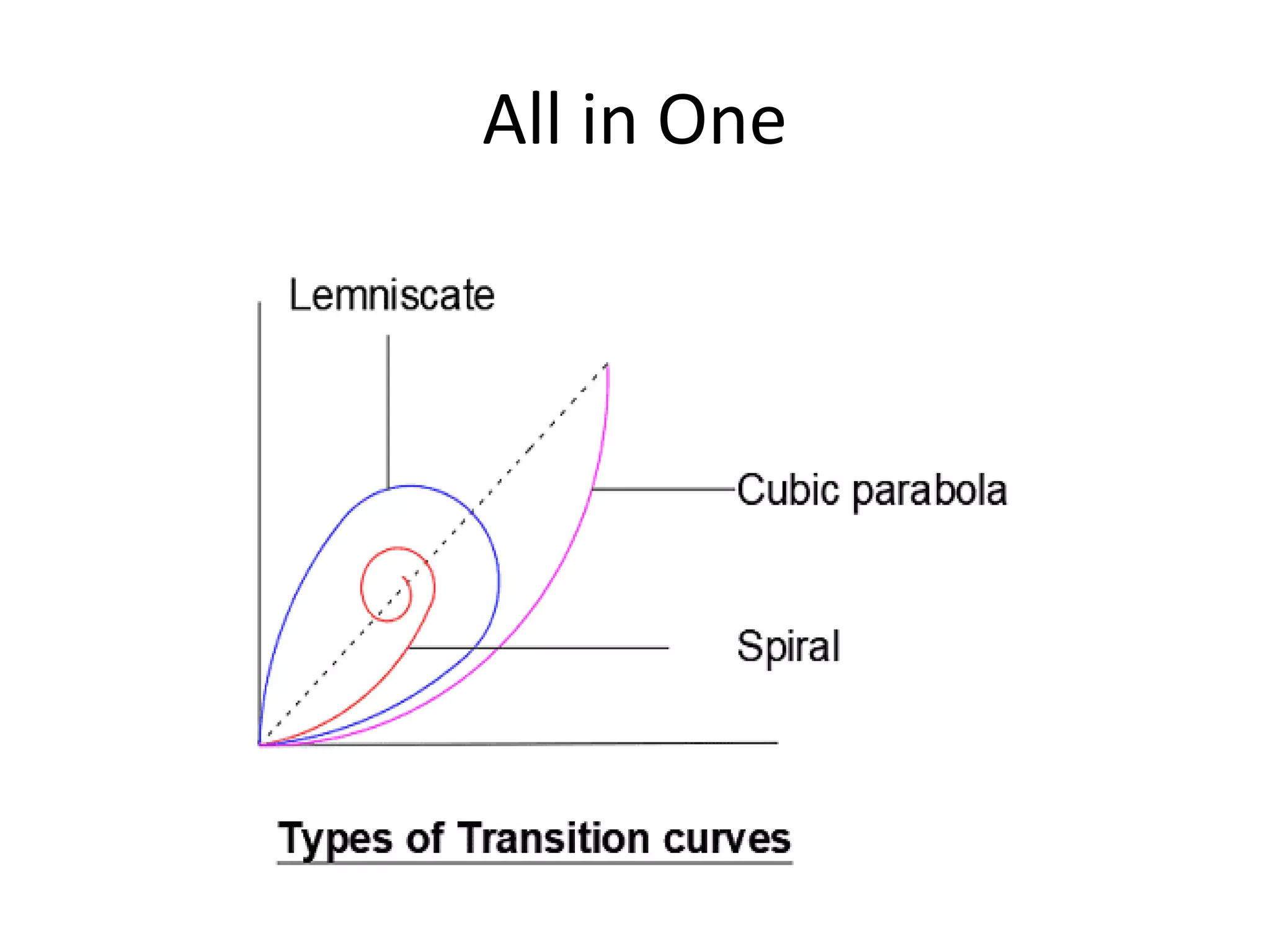 All in One

Lemniscate

Cubic parabola

Spiral

Types of Transition curves